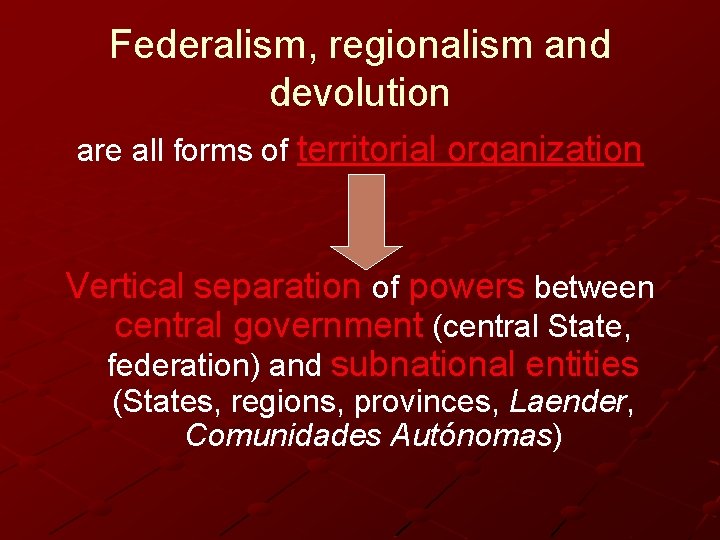 Federalism, regionalism and devolution

are all forms of territorial organization

Vertical separation of powers between central government (central State, federation) and subnational entities (States, regions, provinces, Laender, Comunidades Autónomas)